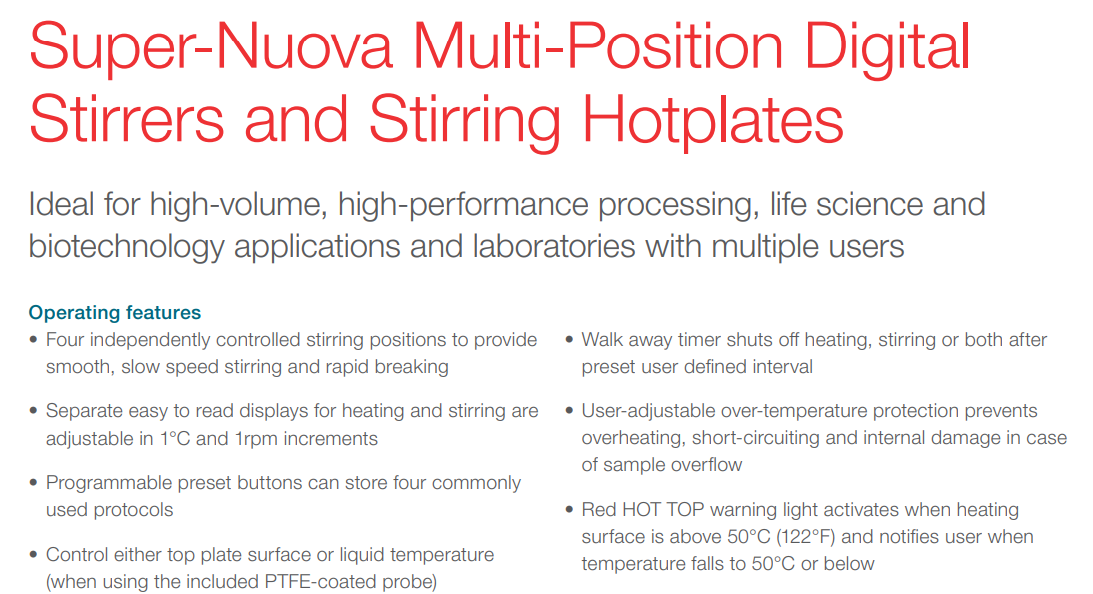 Super-Nuova Multi-Position Digital Stirrers and Stirring Hotplates

Ideal for high-volume, high-performance processing, life science and biotechnology applications and laboratories with multiple users

Operating features

• Four independently controlled stirring positions to provide smooth, slow speed stirring and rapid breaking

• Separate easy to read displays for heating and stirring are adjustable in 1°C and 1rpm increments

• Programmable preset buttons can store four commonly used protocols

• Control either top plate surface or liquid temperature (when using the included PTFE-coated probe)

• Walk away timer shuts off heating, stirring or both after preset user defined interval

• User-adjustable over-temperature protection prevents overheating, short-circuiting and internal damage in case of sample overflow

• Red HOT TOP warning light activates when heating surface is above 50°C (122°F) and notifies user when temperature falls to 50°C or below